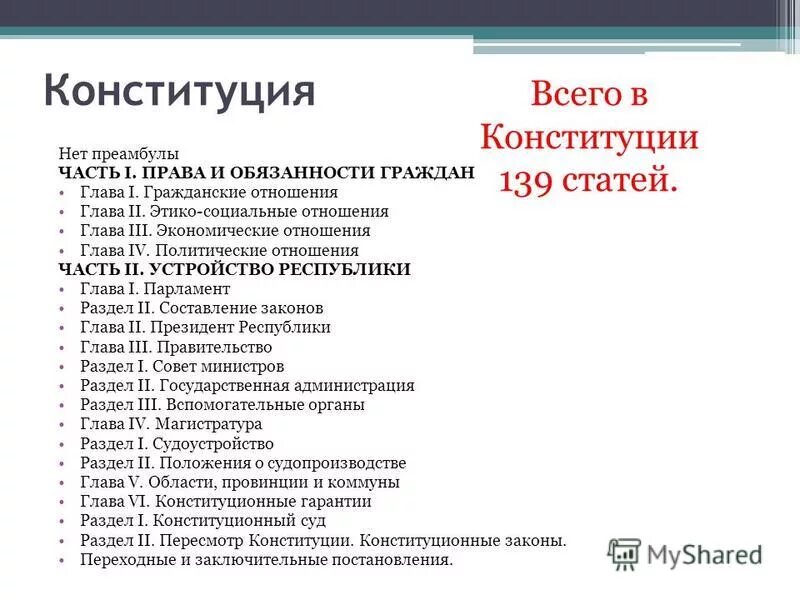 Конституция

Всего в Конституции 139 статей.

Нет преамбулы
ЧАСТЬ I. ПРАВА И ОБЯЗАННОСТИ ГРАЖДАН
• Глава I. Гражданские отношения
• Глава II. Этико-социальные отношения
• Глава III. Экономические отношения
• Глава IV. Политические отношения
ЧАСТЬ II. УСТРОЙСТВО РЕСПУБЛИКИ
• Глава I. Парламент
• Раздел II. Составление законов
• Глава II. Президент Республики
• Глава III. Правительство
• Раздел I. Совет министров
• Раздел II. Государственная администрация
• Раздел III. Вспомогательные органы
• Глава IV. Магистратура
• Раздел I. Судоустройство
• Раздел II. Положения о судопроизводстве
• Глава V. Области, провинции и коммуны
• Глава VI. Конституционные гарантии
• Раздел I. Конституционный суд
• Раздел II. Пересмотр Конституции. Конституционные законы.
• Переходные и заключительные постановления.

MyShared